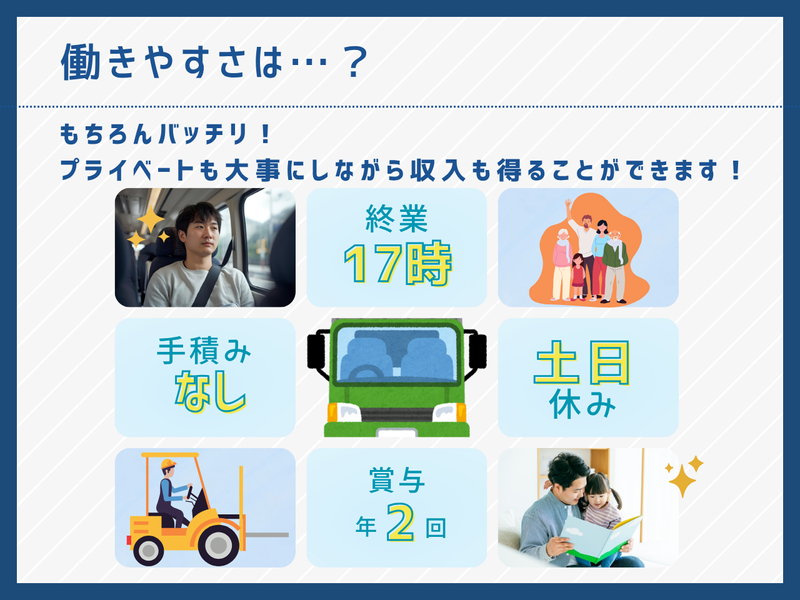 働きやすさは…？

もちろんバッチリ！
プライベートも大事にしながら収入も得ることができます！

終業
17時

手積み
なし

土日
休み

賞与
年2回